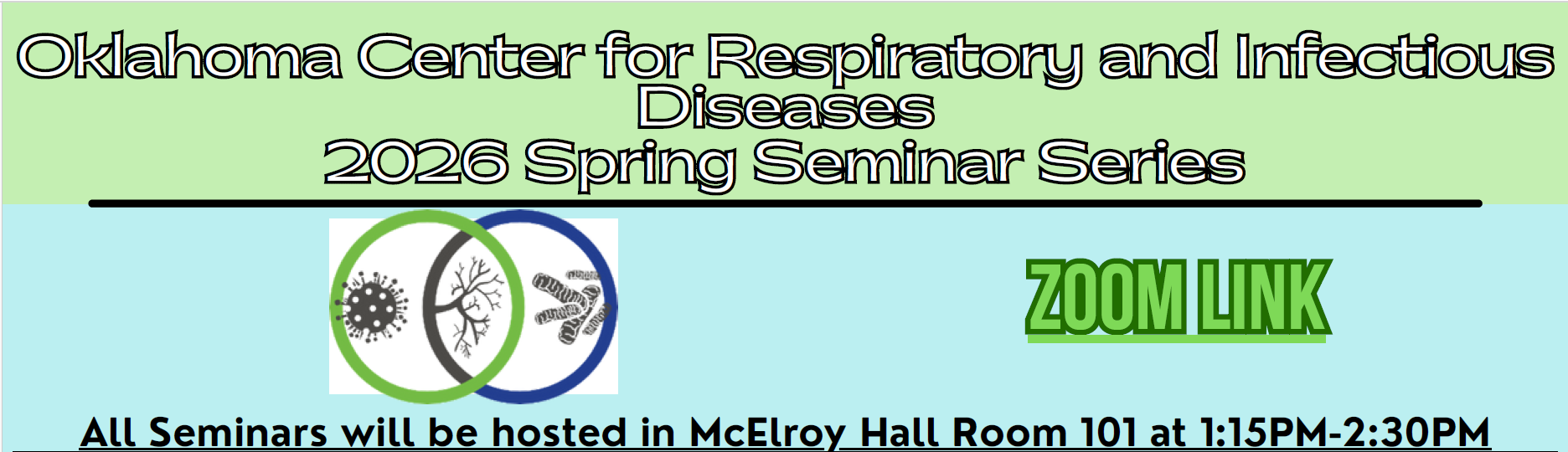 Oklahoma Center for Respiratory and Infectious Diseases
2026 Spring Seminar Series

ZOOM LINK

All Seminars will be hosted in McElroy Hall Room 101 at 1:15PM-2:30PM